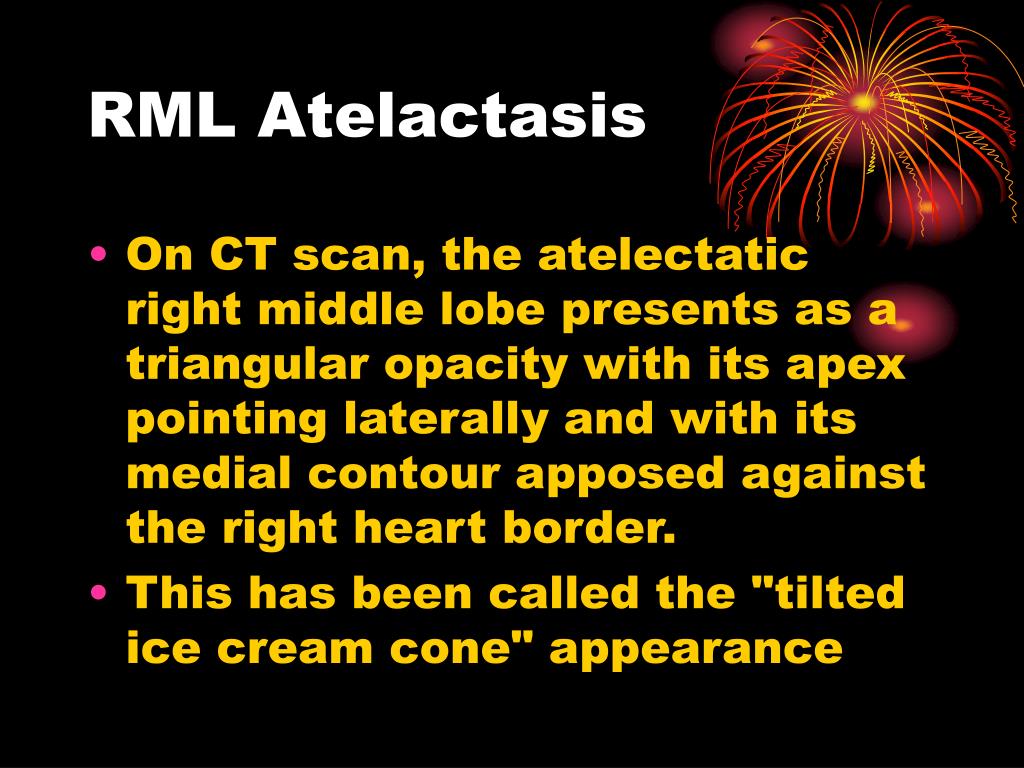 RML Atelactasis

• On CT scan, the atelectatic right middle lobe presents as a triangular opacity with its apex pointing laterally and with its medial contour apposed against the right heart border.
• This has been called the "tilted ice cream cone" appearance